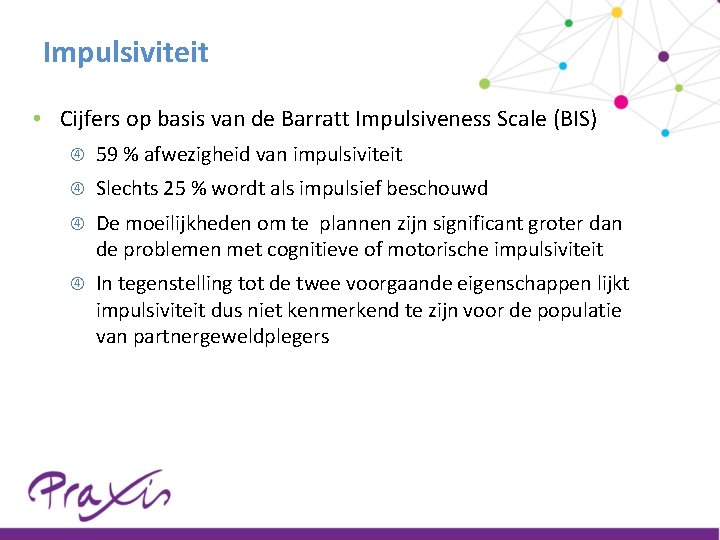 Impulsiviteit

• Cijfers op basis van de Barratt Impulsiveness Scale (BIS)

④ 59 % afwezigheid van impulsiviteit

④ Slechts 25 % wordt als impulsief beschouwd

④ De moeilijkheden om te plannen zijn significant groter dan de problemen met cognitieve of motorische impulsiviteit

④ In tegenstelling tot de twee voorgaande eigenschappen lijkt impulsiviteit dus niet kenmerkend te zijn voor de populatie van partnergeweldplegers

Praxis